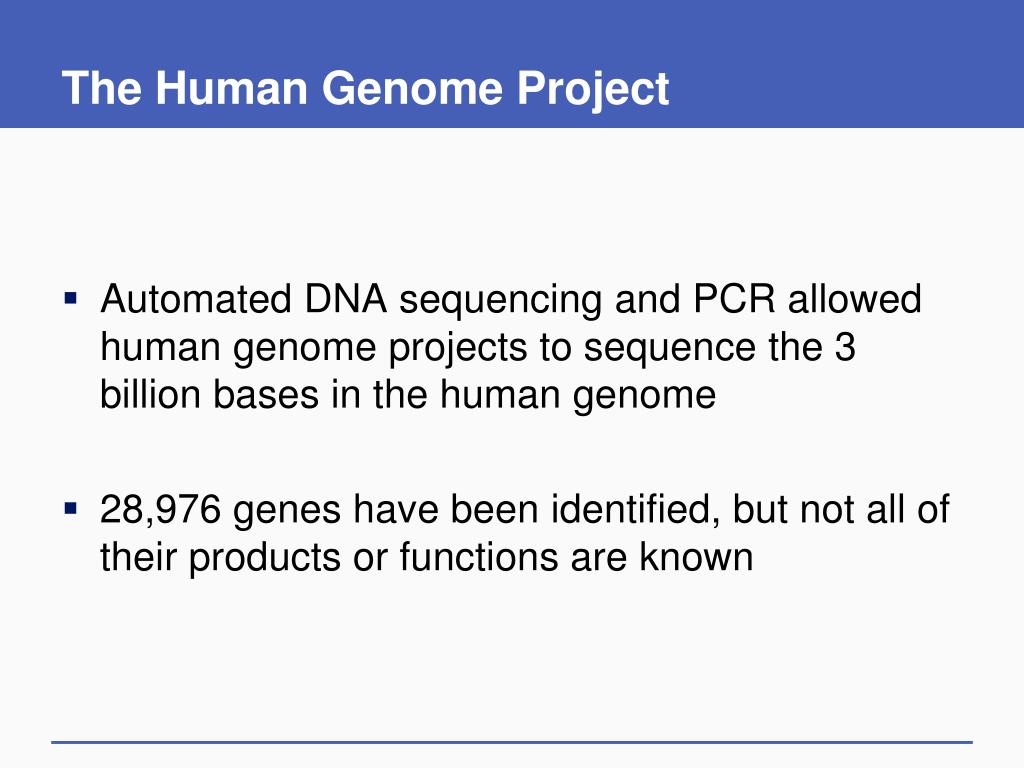 The Human Genome Project

▪ Automated DNA sequencing and PCR allowed human genome projects to sequence the 3 billion bases in the human genome

▪ 28,976 genes have been identified, but not all of their products or functions are known